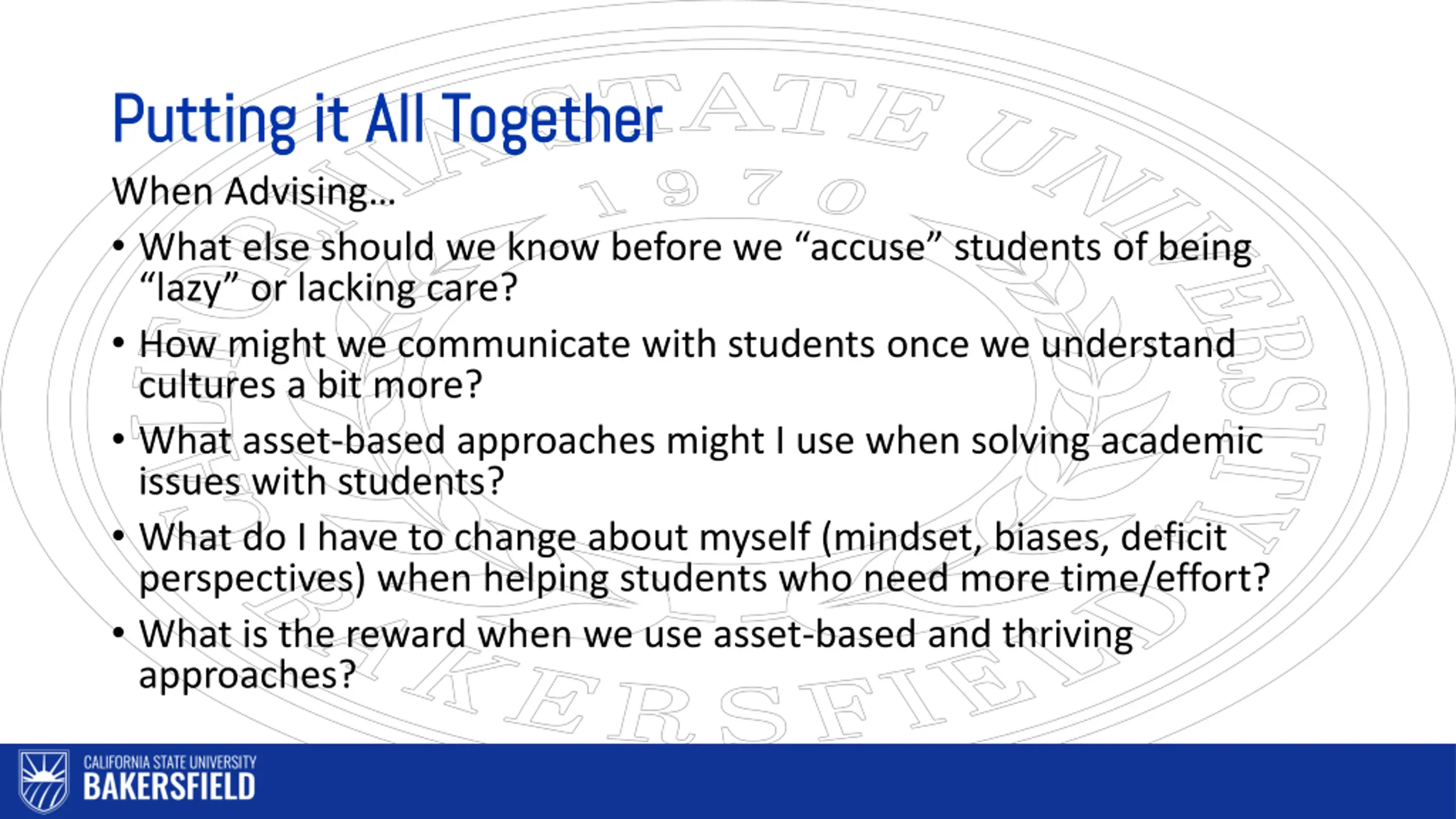 Putting it All Together

When Advising…

• What else should we know before we “accuse” students of being “lazy” or lacking care?
• How might we communicate with students once we understand cultures a bit more?
• What asset-based approaches might I use when solving academic issues with students?
• What do I have to change about myself (mindset, biases, deficit perspectives) when helping students who need more time/effort?
• What is the reward when we use asset-based and thriving approaches?

CALIFORNIA STATE UNIVERSITY
BAKERSFIELD